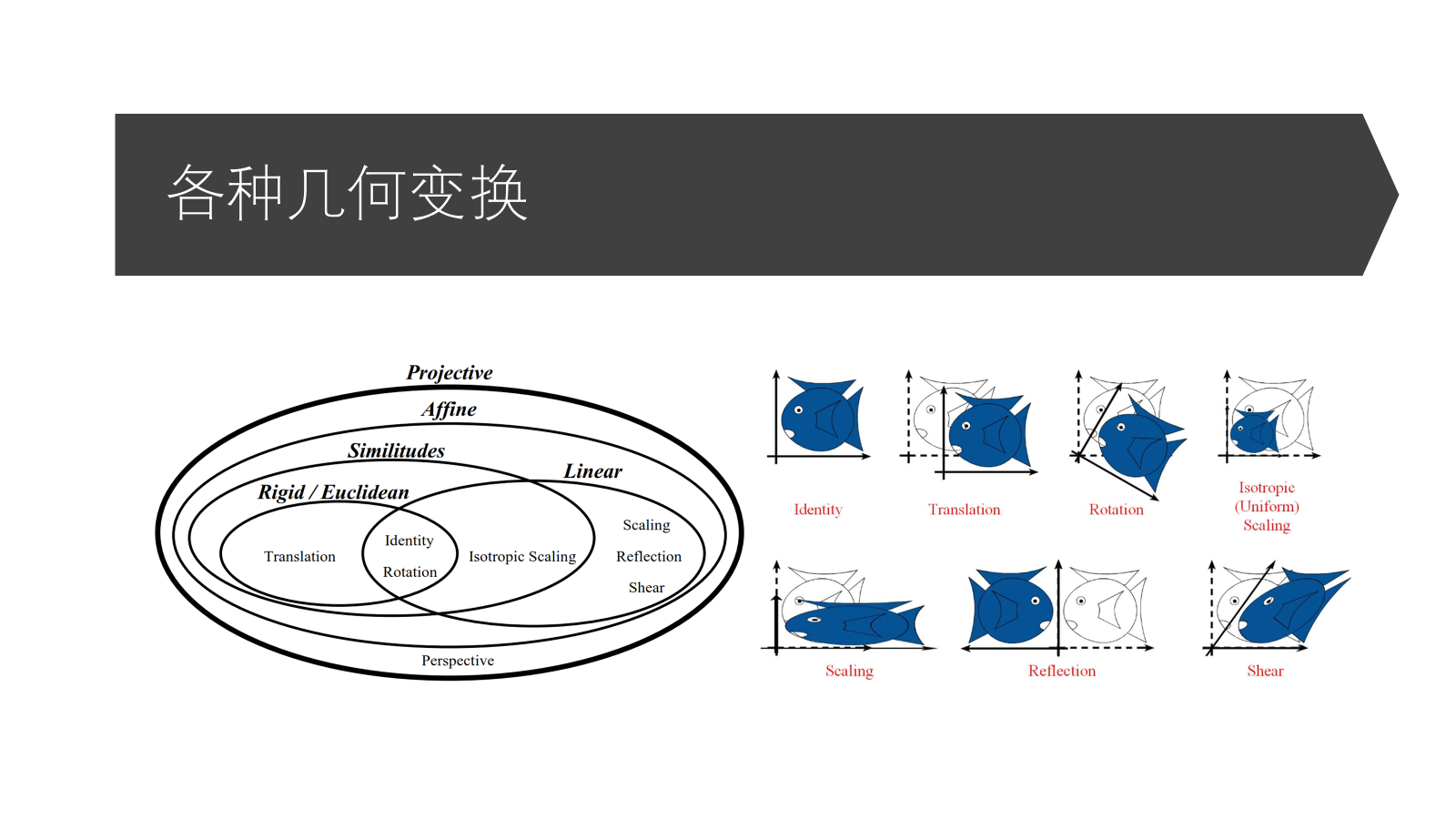 各种几何变换

Projective

Affine

Similitudes

Linear

Rigid / Euclidean

Translation

Identity

Rotation

Isotropic Scaling

Scaling

Reflection

Shear

Perspective

Identity

Translation

Rotation

Isotropic (Uniform) Scaling

Scaling

Reflection

Shear